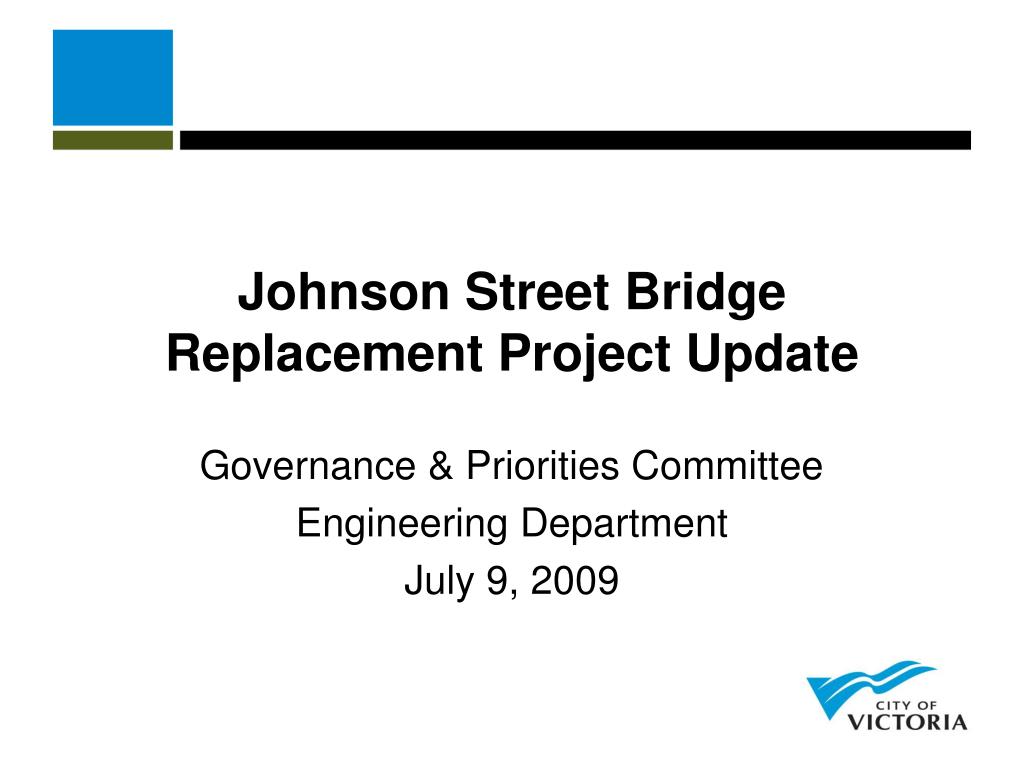 Johnson Street Bridge Replacement Project Update

Governance & Priorities Committee
Engineering Department
July 9, 2009

CITY OF
VICTORIA